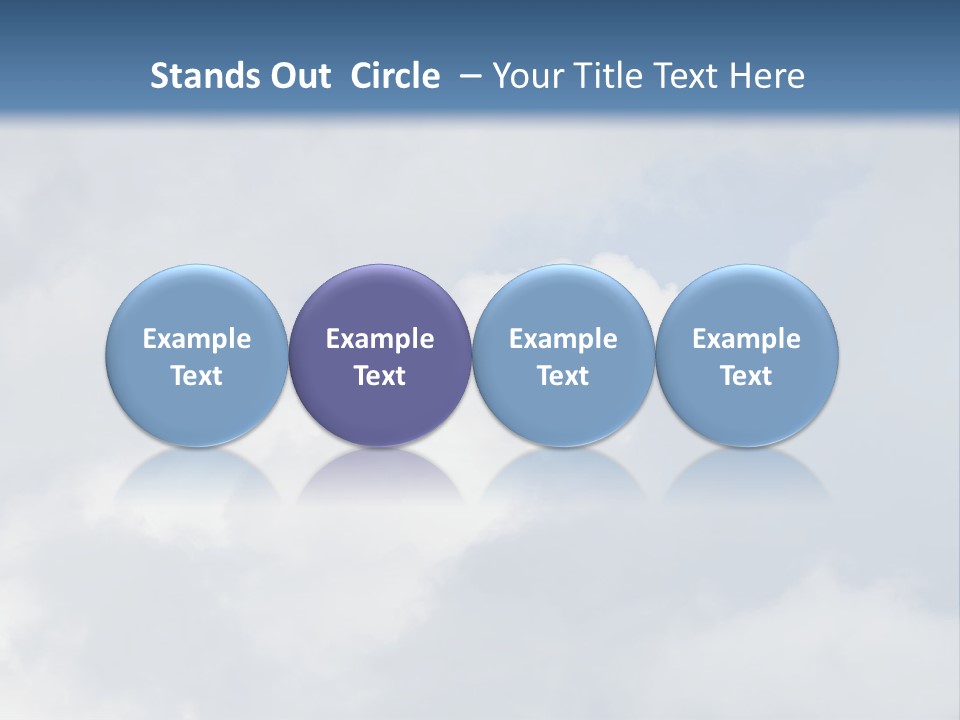 Stands Out Circle – Your Title Text Here

Example Text

Example Text

Example Text

Example Text